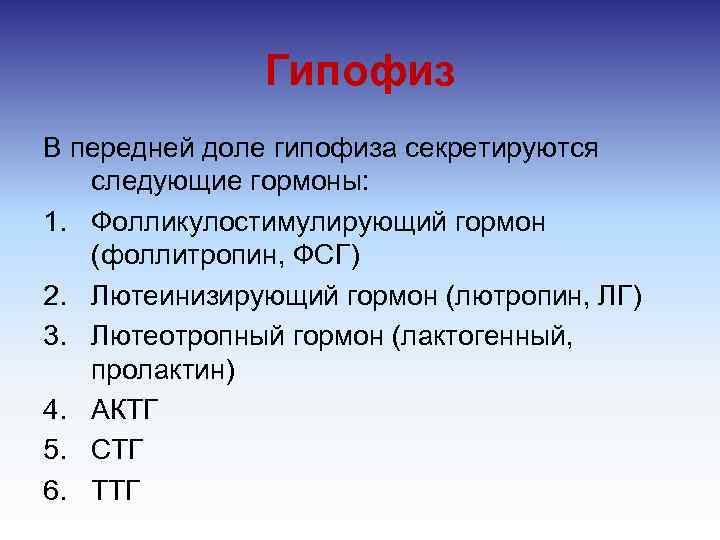 Гипофиз

В передней доле гипофиза секретируются следующие гормоны:

1. Фолликулостимулирующий гормон (фоллитропин, ФСГ)
2. Лютеинизирующий гормон (лютропин, ЛГ)
3. Лютеотропный гормон (лактогенный, пролактин)
4. АКТГ
5. СТГ
6. ТТГ